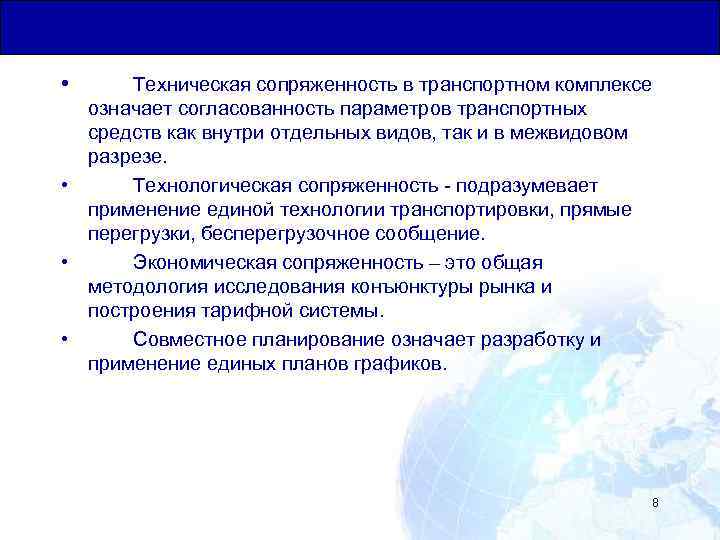 • Техническая сопряженность в транспортном комплексе означает согласованность параметров транспортных средств как внутри отдельных видов, так и в межвидовом разрезе.

• Технологическая сопряженность - подразумевает применение единой технологии транспортировки, прямые перегрузки, бесперегрузочное сообщение.

• Экономическая сопряженность – это общая методология исследования конъюнктуры рынка и построения тарифной системы.

• Совместное планирование означает разработку и применение единых планов графиков.

8